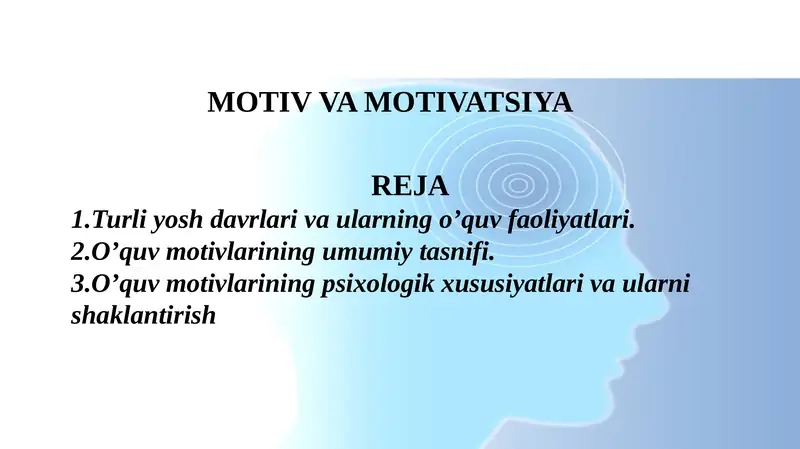 MOTIV VA MOTIVATSIYA

REJA

1.Turli yosh davrlari va ularning o’quv faoliyatlari.
2.O’quv motivlarining umumiy tasnifi.
3.O’quv motivlarining psixologik xususiyatlari va ularni shaklantirish